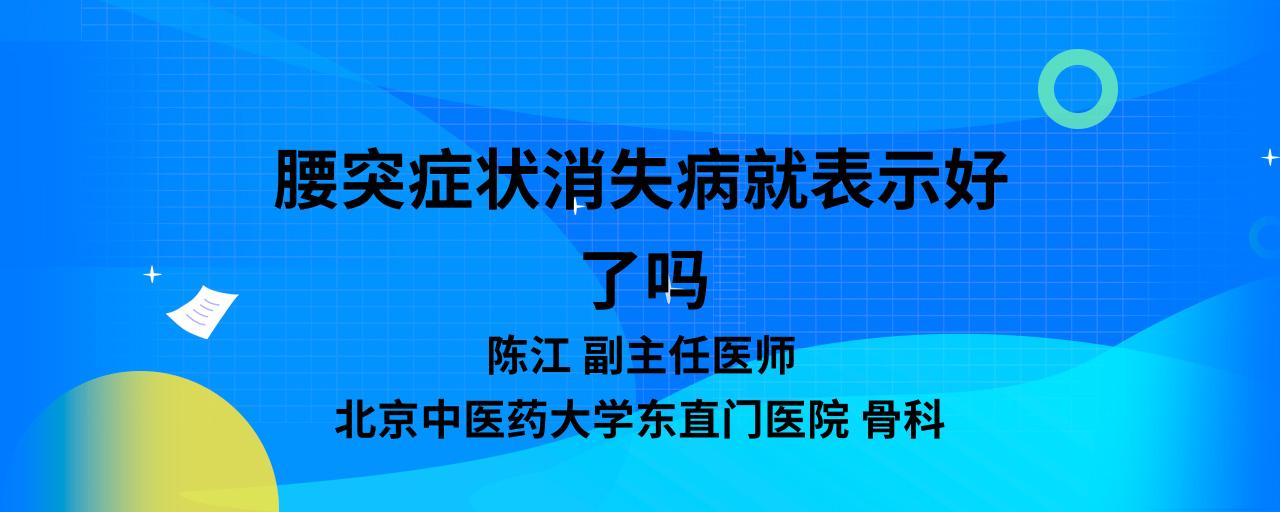 腰突症状消失病就表示好了吗

陈江 副主任医师

北京中医药大学东直门医院 骨科